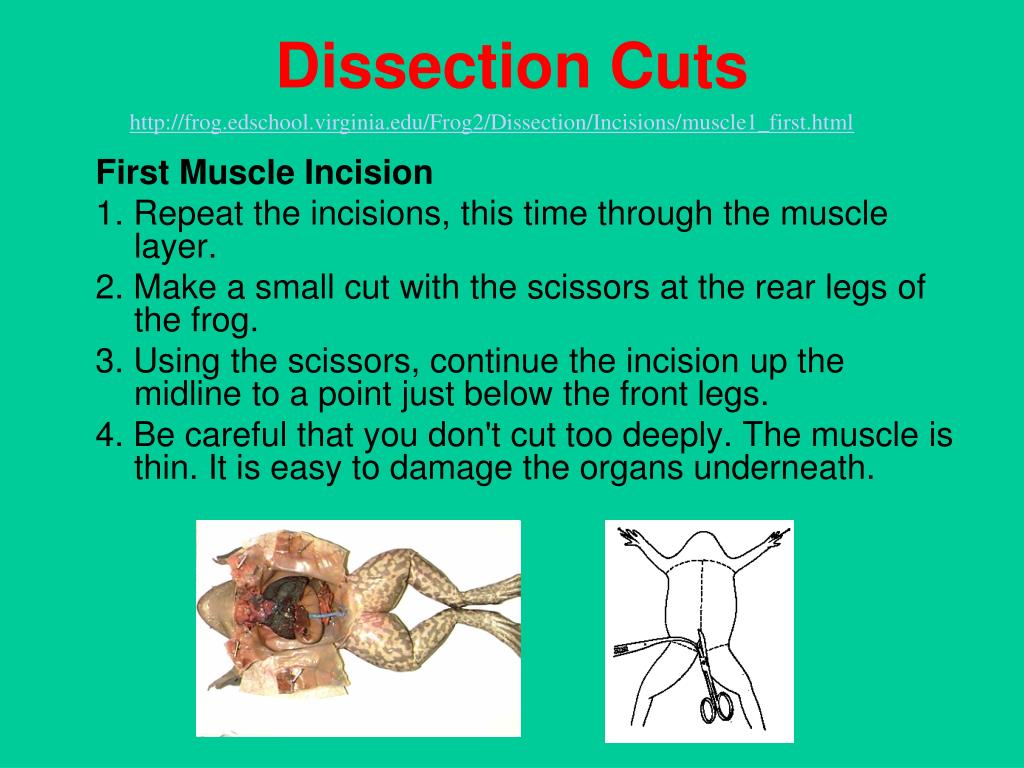 Dissection Cuts

http://frog.edschool.virginia.edu/Frog2/Dissection/Incisions/muscle1_first.html

First Muscle Incision

1. Repeat the incisions, this time through the muscle layer.
2. Make a small cut with the scissors at the rear legs of the frog.
3. Using the scissors, continue the incision up the midline to a point just below the front legs.
4. Be careful that you don't cut too deeply. The muscle is thin. It is easy to damage the organs underneath.